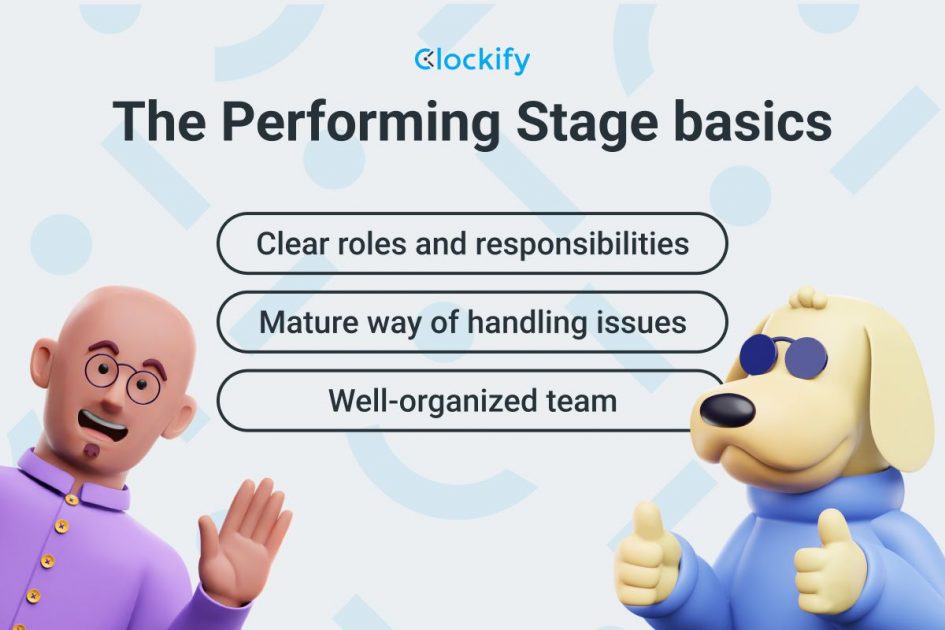 Clockify

The Performing Stage basics

Clear roles and responsibilities

Mature way of handling issues

Well-organized team